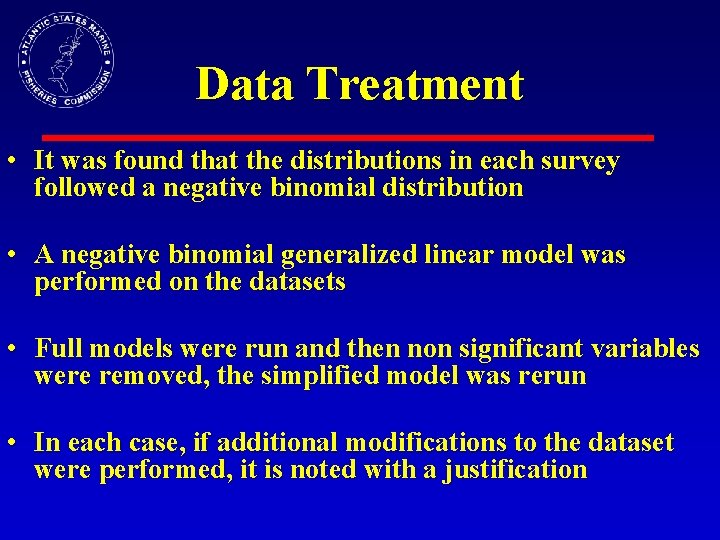 ATLANTIC STATES MARINE FISHERIES COMMISSION

Data Treatment

• It was found that the distributions in each survey followed a negative binomial distribution

• A negative binomial generalized linear model was performed on the datasets

• Full models were run and then non significant variables were removed, the simplified model was rerun

• In each case, if additional modifications to the dataset were performed, it is noted with a justification